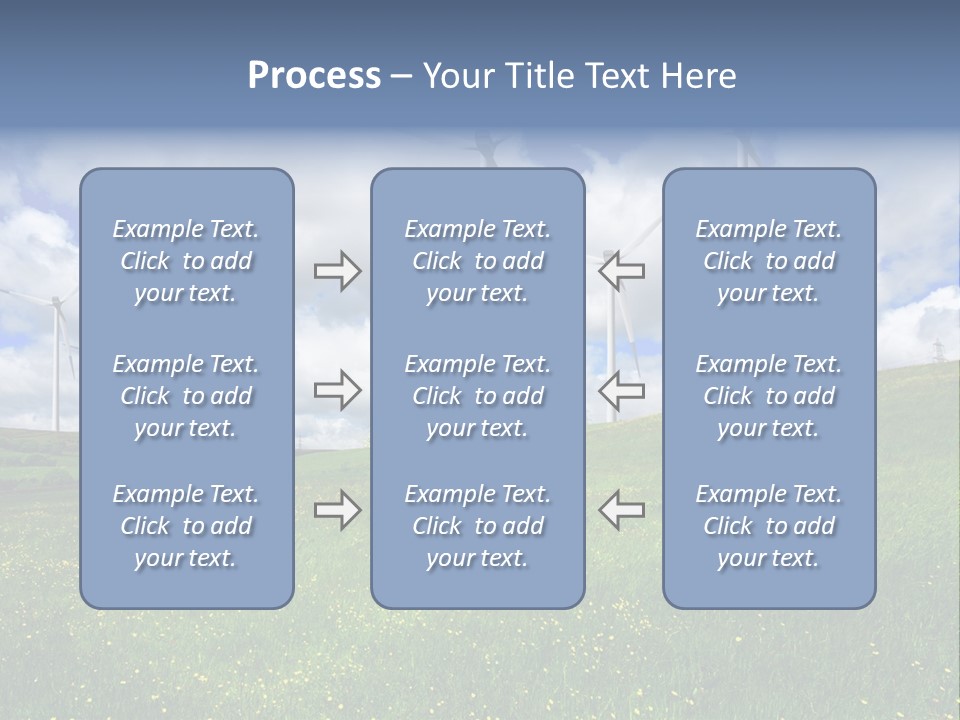 Process – Your Title Text Here

Example Text. Click to add your text.

Example Text. Click to add your text.

Example Text. Click to add your text.

Example Text. Click to add your text.

Example Text. Click to add your text.

Example Text. Click to add your text.

Example Text. Click to add your text.

Example Text. Click to add your text.

Example Text. Click to add your text.